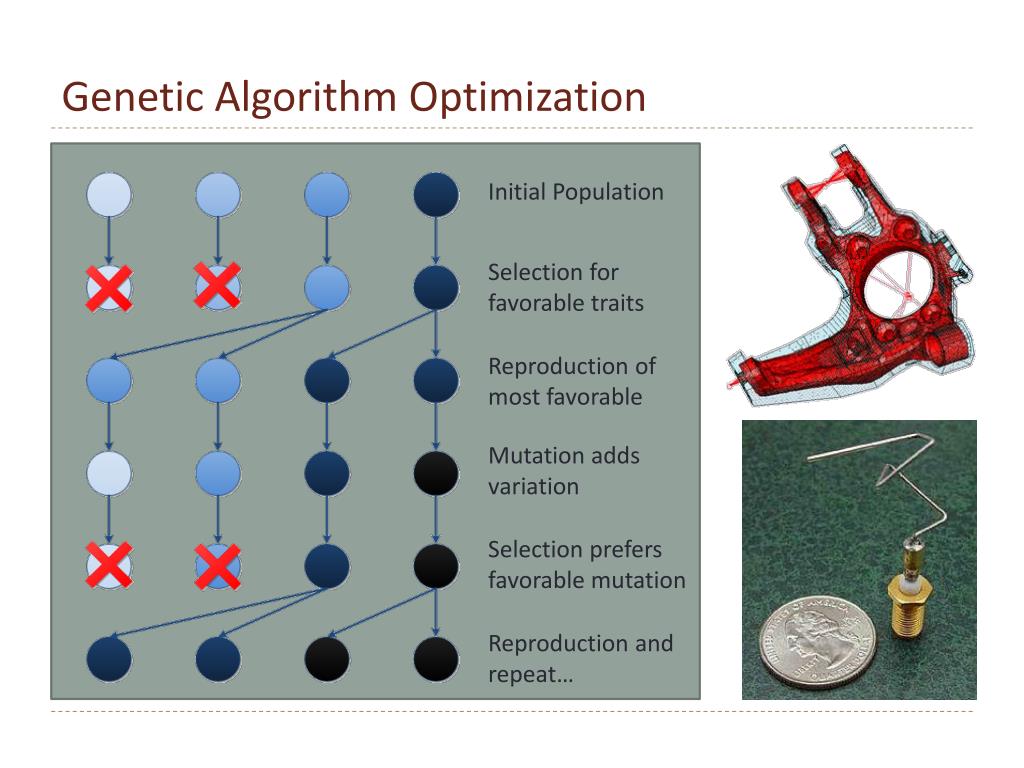 Genetic Algorithm Optimization

Initial Population

Selection for favorable traits

Reproduction of most favorable

Mutation adds variation

Selection prefers favorable mutation

Reproduction and repeat…